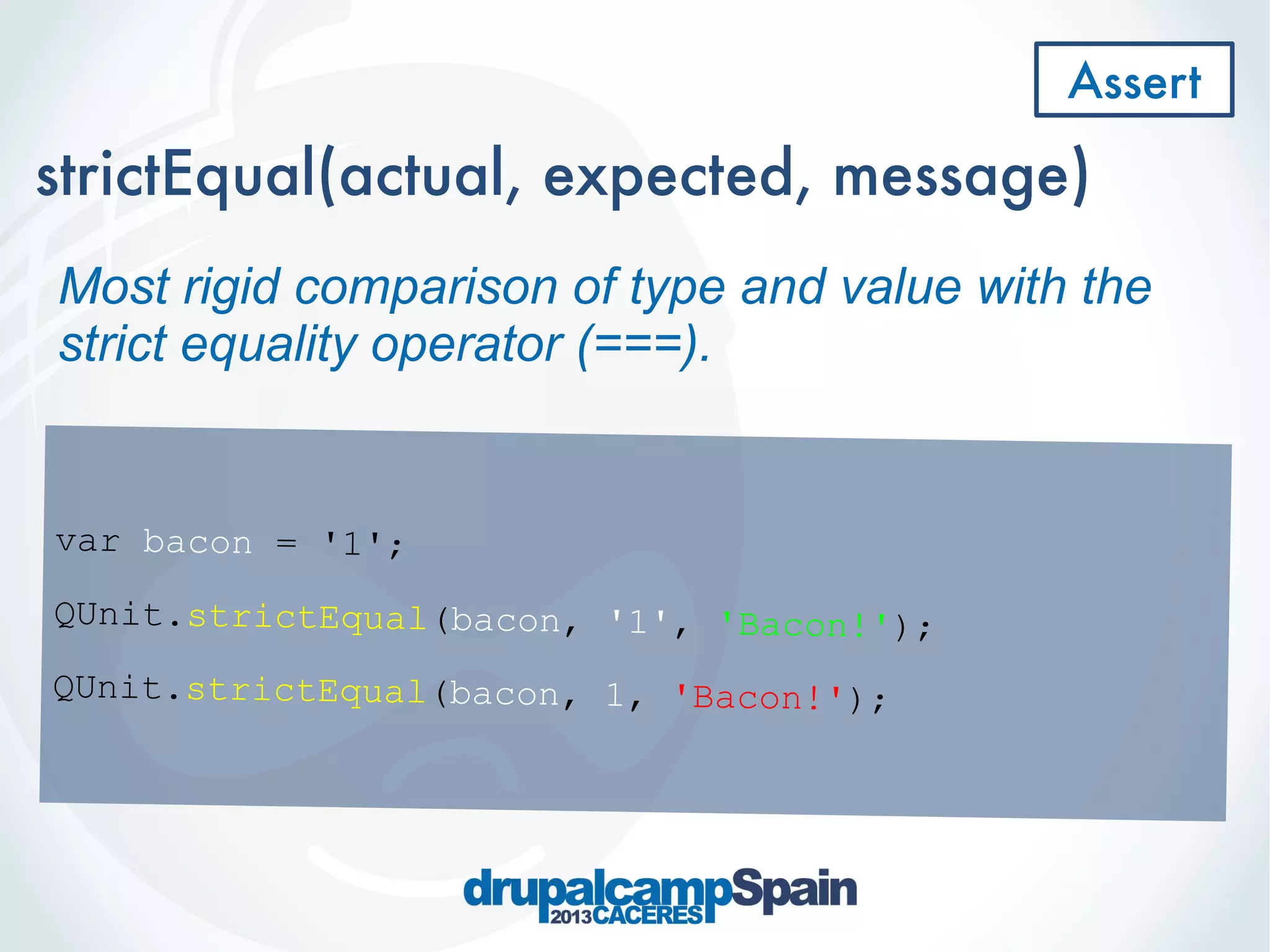 Assert

strictEqual(actual, expected, message)

Most rigid comparison of type and value with the strict equality operator (===).

var bacon = '1';

QUnit.strictEqual(bacon, '1', 'Bacon!');

QUnit.strictEqual(bacon, 1, 'Bacon!');

drupalcampSpain 2013CACERES